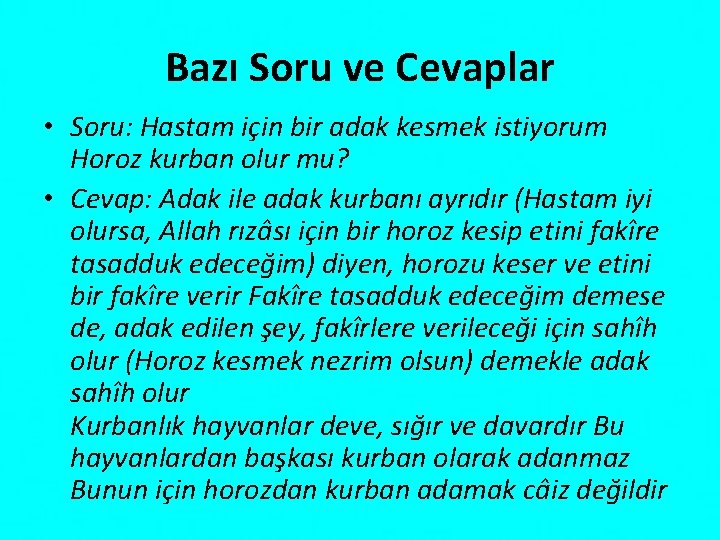 Bazı Soru ve Cevaplar

• Soru: Hastam için bir adak kesmek istiyorum Horoz kurban olur mu?

• Cevap: Adak ile adak kurbanı ayrıdır (Hastam iyi olursa, Allah rızâsı için bir horoz kesip etini fakîre tasadduk edeceğim) diyen, horozu keser ve etini bir fakîre verir Fakîre tasadduk edeceğim demese de, adak edilen şey, fakîrlere verileceği için sahîh olur (Horoz kesmek nezrim olsun) demekle adak sahîh olur
Kurbanlık hayvanlar deve, sığır ve davardır Bu hayvanlardan başkası kurban olarak adanmaz Bunun için horozdan kurban adamak câiz değildir